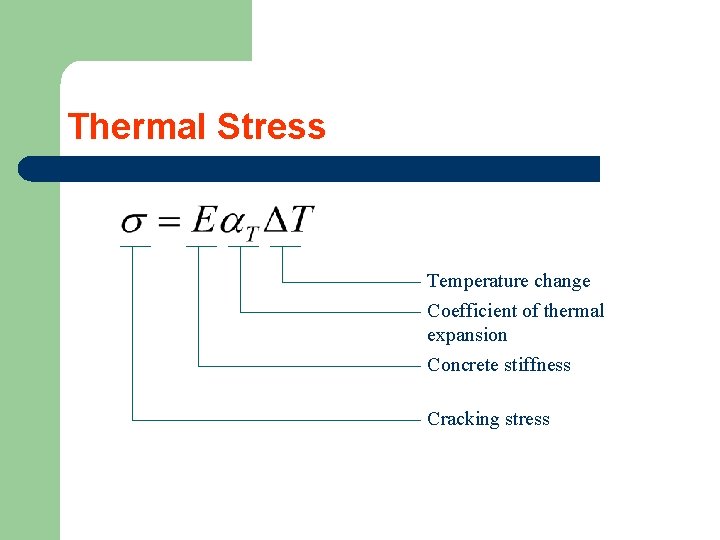 Thermal Stress

$\sigma = E\alpha_T \Delta T$

Temperature change

Coefficient of thermal expansion

Concrete stiffness

Cracking stress